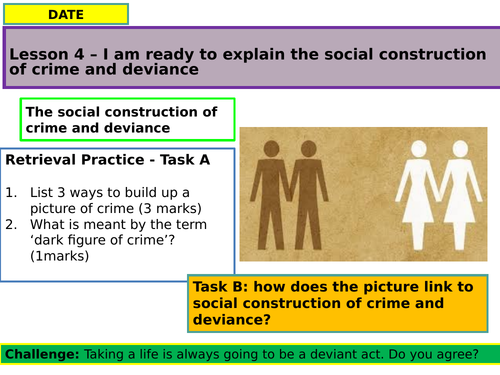 DATE

Lesson 4 – I am ready to explain the social construction of crime and deviance

The social construction of crime and deviance

Retrieval Practice - Task A

1. List 3 ways to build up a picture of crime (3 marks)
2. What is meant by the term ‘dark figure of crime’? (1marks)

Task B: how does the picture link to social construction of crime and deviance?

Challenge: Taking a life is always going to be a deviant act. Do you agree?